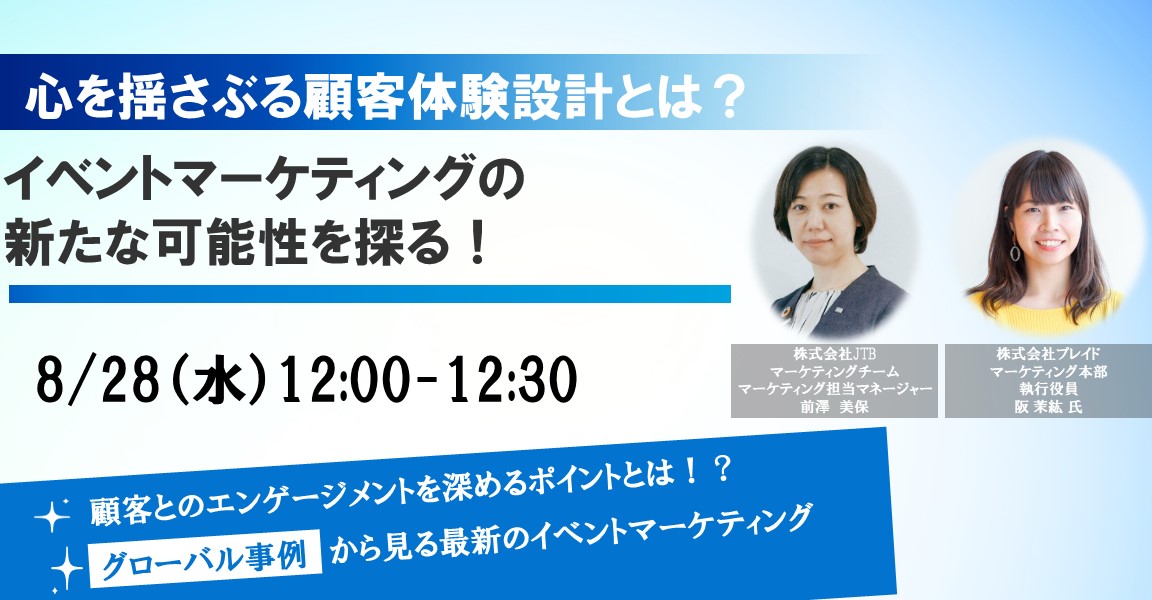 心を揺さぶる顧客体験設計とは？

イベントマーケティングの新たな可能性を探る！

8/28（水）12:00-12:30

株式会社JTB
マーケティングチーム
マーケティング担当マネージャー
前澤 美保

株式会社プレイド
マーケティング本部
執行役員
阪 茉紘 氏

顧客とのエンゲージメントを深めるポイントとは！？

グローバル事例 から見る最新のイベントマーケティング